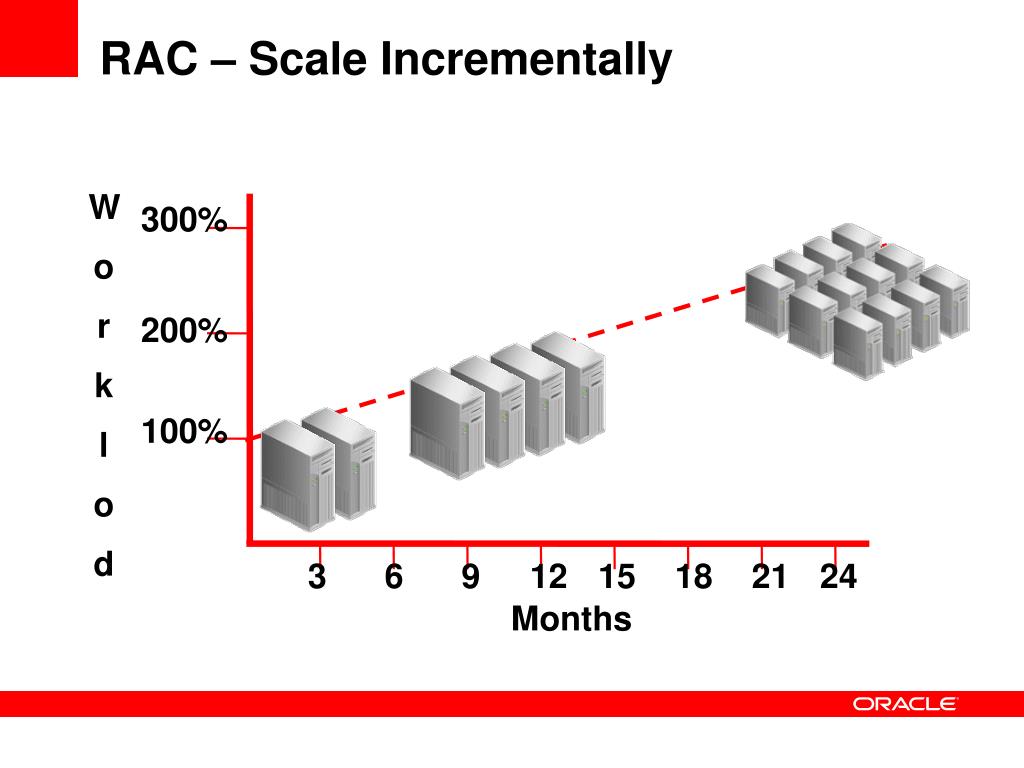 RAC – Scale Incrementally

W
o
r
k
l
o
d

300%
200%
100%

3 6 9 12 15 18 21 24
Months

ORACLE